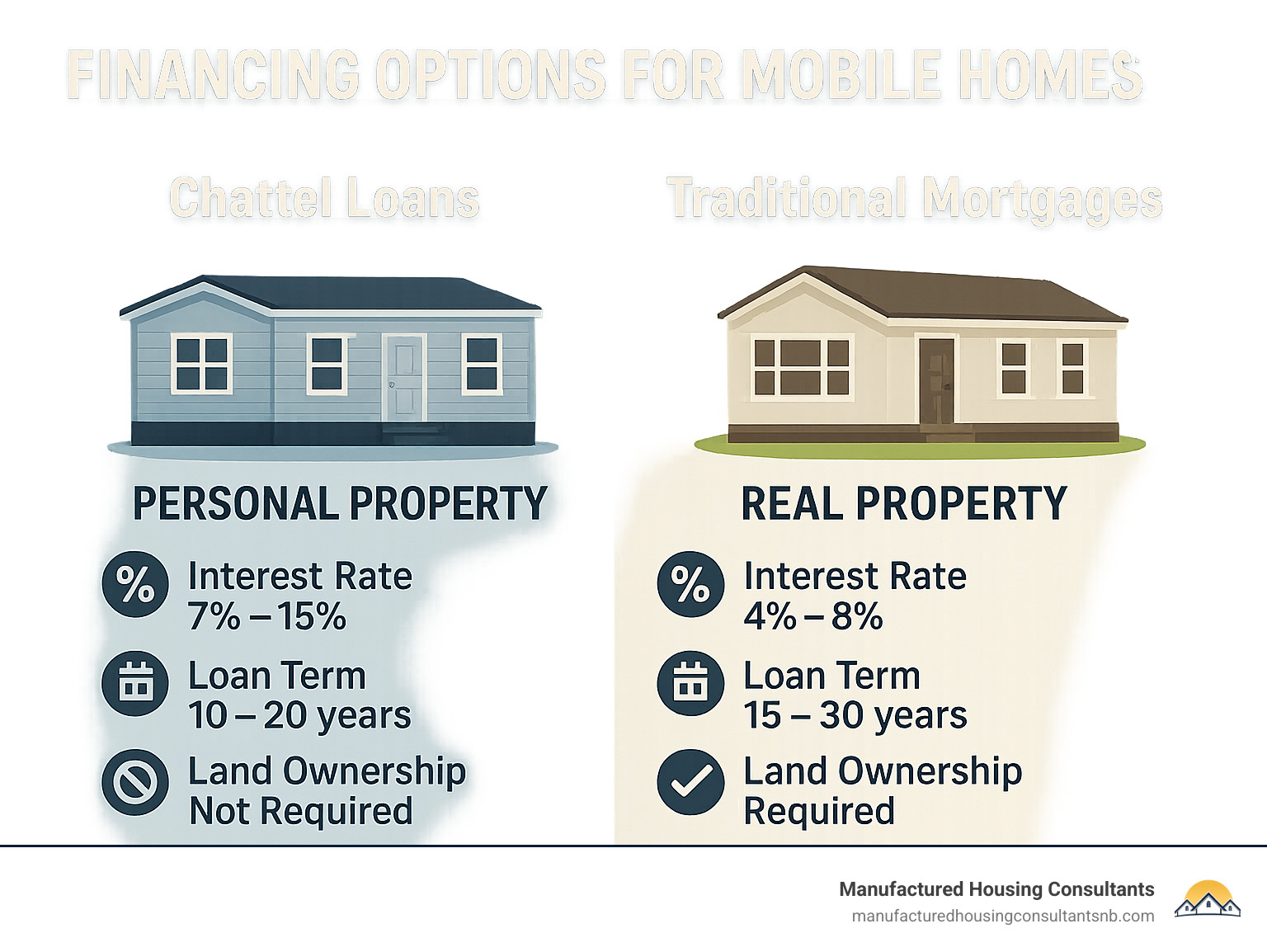 FINANCING OPTIONS FOR MOBILE HOMES

Chattel Loans

PERSONAL PROPERTY

Interest Rate
7% – 15%

Loan Term
10 – 20 years

Land Ownership
Not Required

Traditional Mortgages

REAL PROPERTY

Interest Rate
4% – 8%

Loan Term
15 – 30 years

Land Ownership
Required

Manufactured Housing Consultants
manufacturedhousingconsultantsnb.com